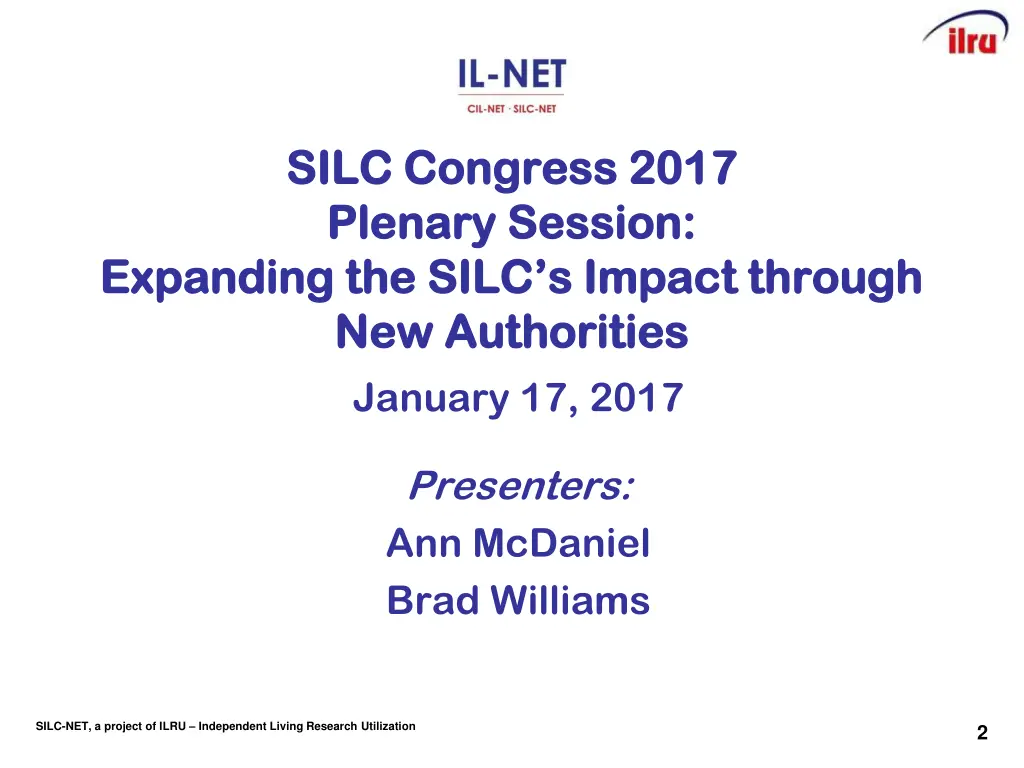 ilru

IL-NET
CIL-NET · SILC-NET

SILC Congress 2017
Plenary Session:
Expanding the SILC's Impact through New Authorities

January 17, 2017

Presenters:
Ann McDaniel
Brad Williams

SILC-NET, a project of ILRU – Independent Living Research Utilization

2